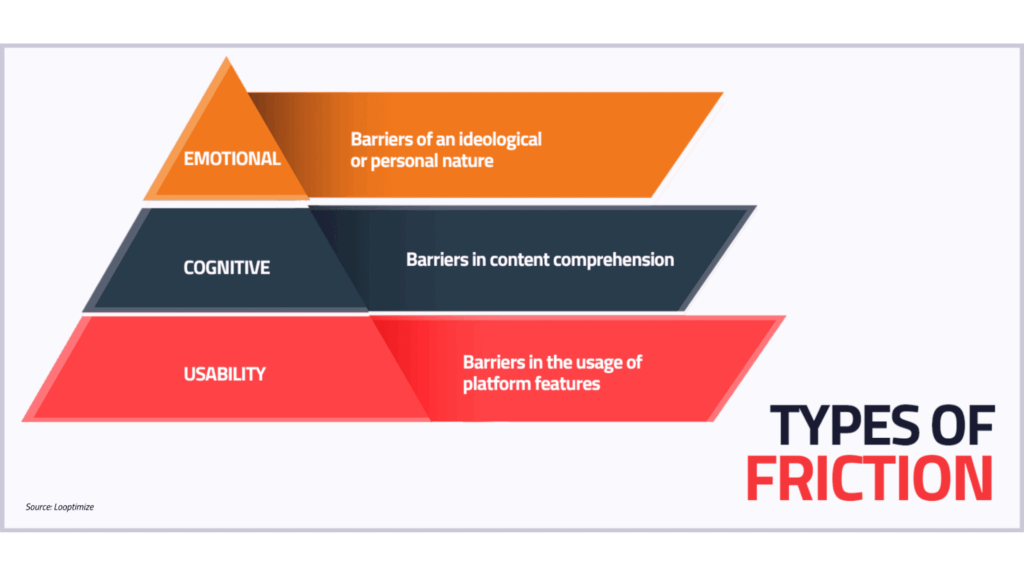 EMOTIONAL

Barriers of an ideological or personal nature

COGNITIVE

Barriers in content comprehension

USABILITY

Barriers in the usage of platform features

TYPES OF FRICTION

Source: Looptimize